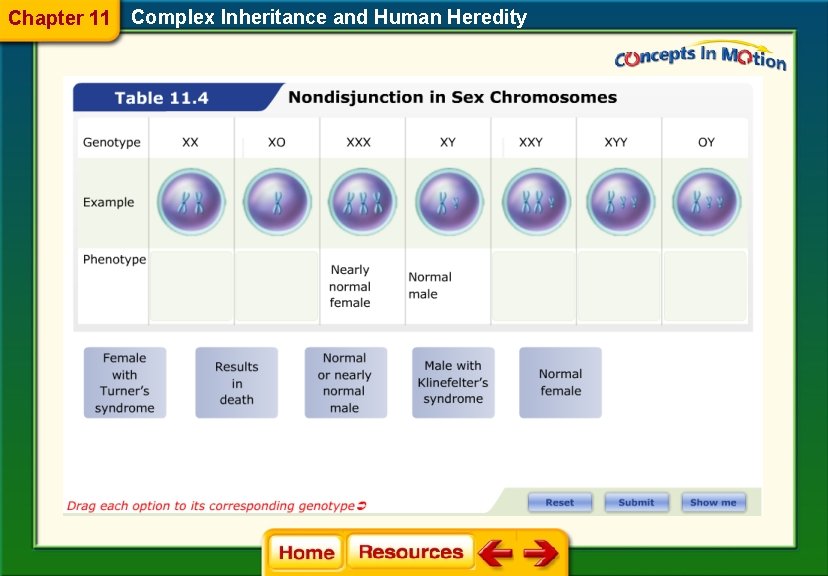 Chapter 11 Complex Inheritance and Human Heredity

Concepts In Motion

Table 11.4 Nondisjunction in Sex Chromosomes

| Genotype | XX | XO | XXX | XY | XXY | XYY | OY |
|---|---|---|---|---|---|---|---|
| Example | | | | | | | |
| Phenotype | | | Nearly normal female | Normal male | | | |

Female with Turner's syndrome

Results in death

Normal or nearly normal male

Male with Klinefelter's syndrome

Normal female

Drag each option to its corresponding genotype

Reset Submit Show me

Home Resources